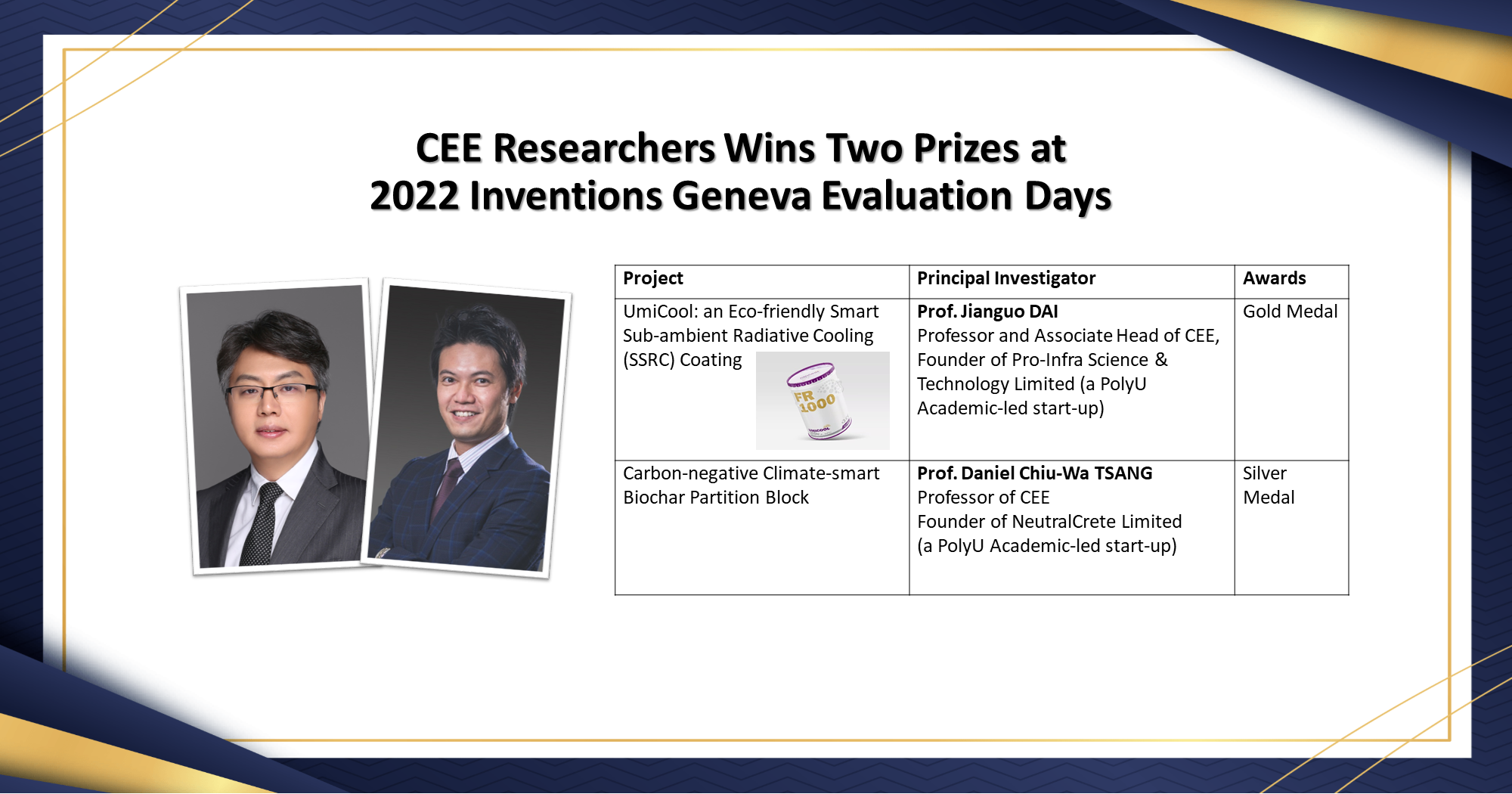 CEE Researchers Wins Two Prizes at
2022 Inventions Geneva Evaluation Days

| Project | Principal Investigator | Awards |
|---|---|---|
| UmiCool: an Eco-friendly Smart Sub-ambient Radiative Cooling (SSRC) Coating FR 1000 UMICOOL | **Prof. Jianguo DAI** Professor and Associate Head of CEE, Founder of Pro-Infra Science & Technology Limited (a PolyU Academic-led start-up) | Gold Medal |
| Carbon-negative Climate-smart Biochar Partition Block | **Prof. Daniel Chiu-Wa TSANG** Professor of CEE Founder of NeutralCrete Limited (a PolyU Academic-led start-up) | Silver Medal |